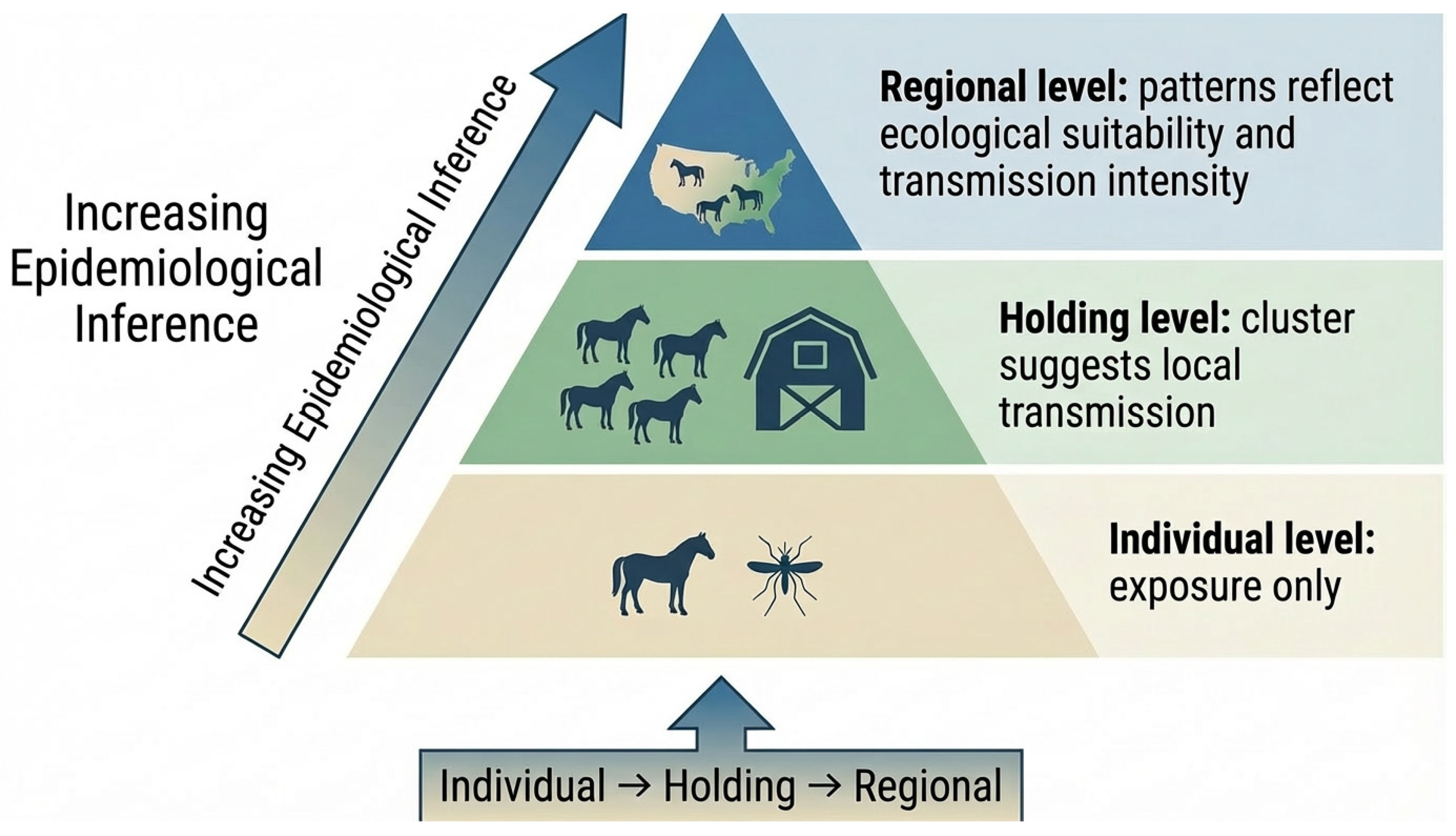 Increasing Epidemiological Inference

Increasing Epidemiological Inference

Regional level: patterns reflect ecological suitability and transmission intensity

Holding level: cluster suggests local transmission

Individual level: exposure only

Individual → Holding → Regional